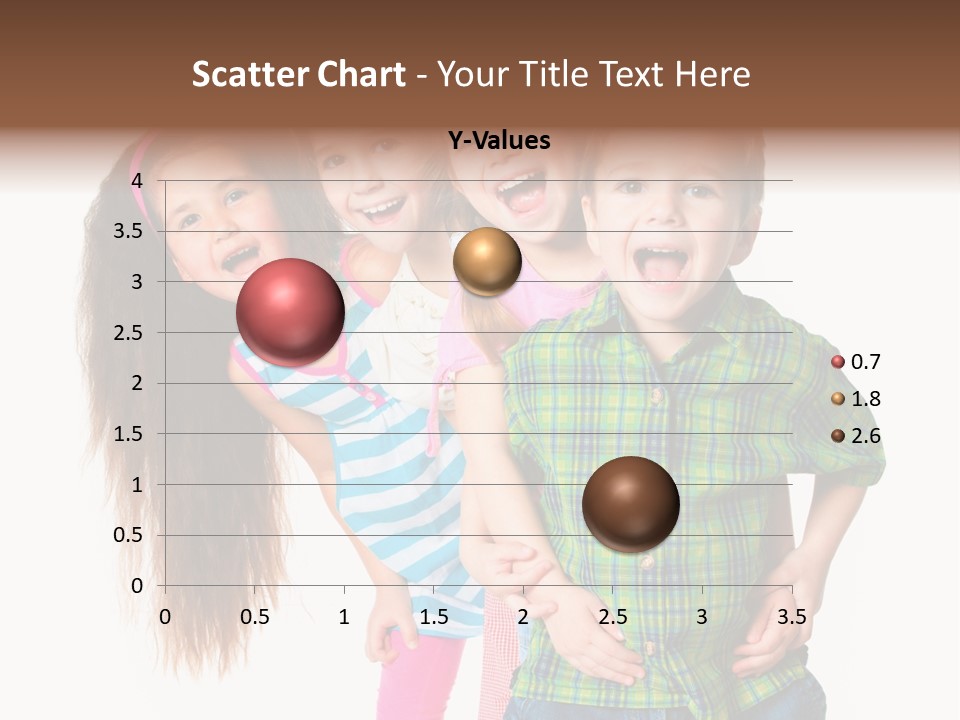 Scatter Chart - Your Title Text Here

Y-Values

4
3.5
3
2.5
2
1.5
1
0.5
0

0 0.5 1 1.5 2 2.5 3 3.5

0.7
1.8
2.6